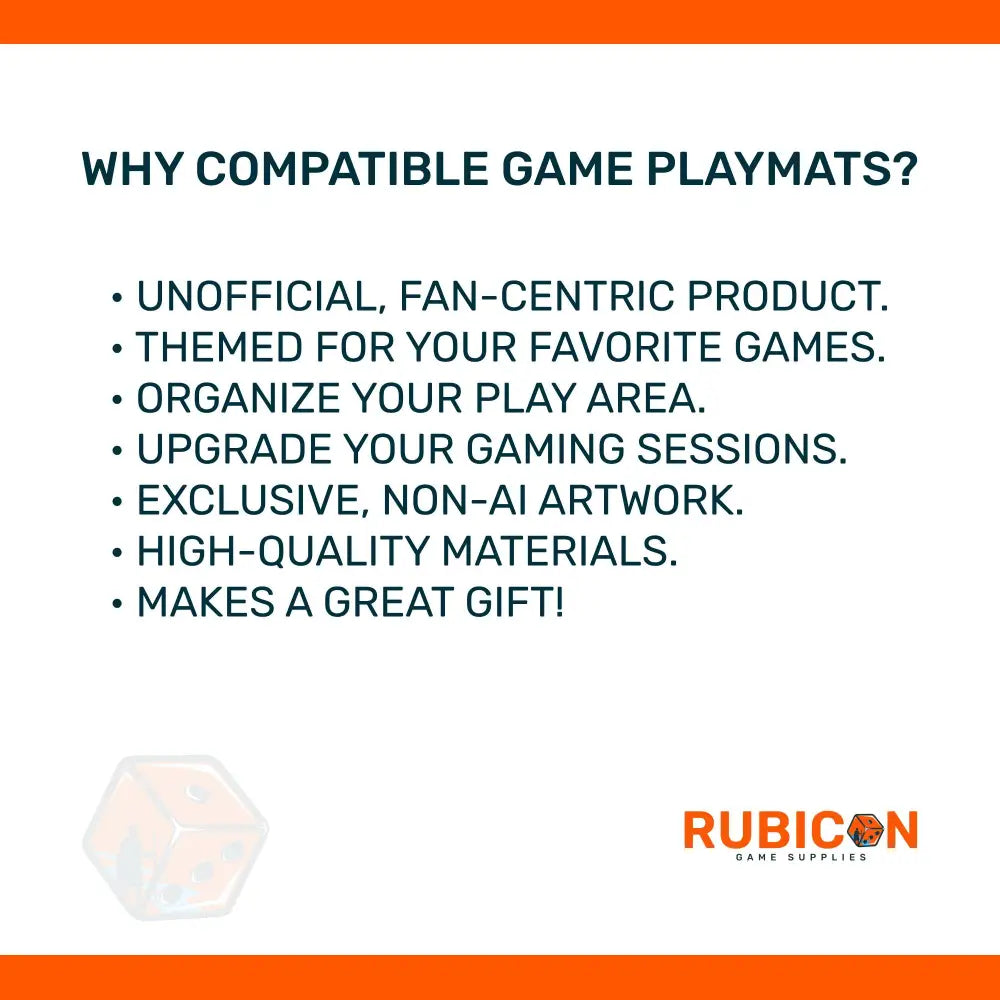 WHY COMPATIBLE GAME PLAYMATS?

• UNOFFICIAL, FAN-CENTRIC PRODUCT.
• THEMED FOR YOUR FAVORITE GAMES.
• ORGANIZE YOUR PLAY AREA.
• UPGRADE YOUR GAMING SESSIONS.
• EXCLUSIVE, NON-AI ARTWORK.
• HIGH-QUALITY MATERIALS.
• MAKES A GREAT GIFT!

RUBICON
GAME SUPPLIES